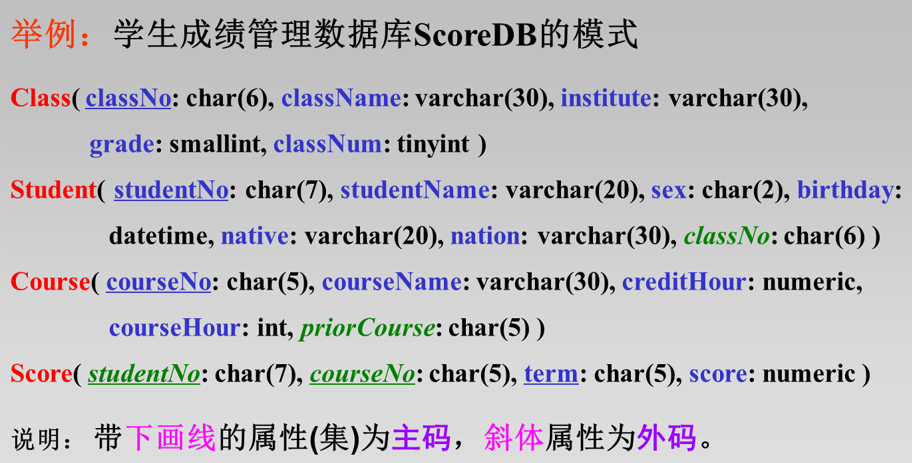 举例：学生成绩管理数据库ScoreDB的模式

Class( classNo: char(6), className: varchar(30), institute: varchar(30), grade: smallint, classNum: tinyint )

Student( studentNo: char(7), studentName: varchar(20), sex: char(2), birthday: datetime, native: varchar(20), nation: varchar(30), classNo: char(6) )

Course( courseNo: char(5), courseName: varchar(30), creditHour: numeric, courseHour: int, priorCourse: char(5) )

Score( studentNo: char(7), courseNo: char(5), term: char(5), score: numeric )

说明：带下画线的属性(集)为主码，斜体属性为外码。